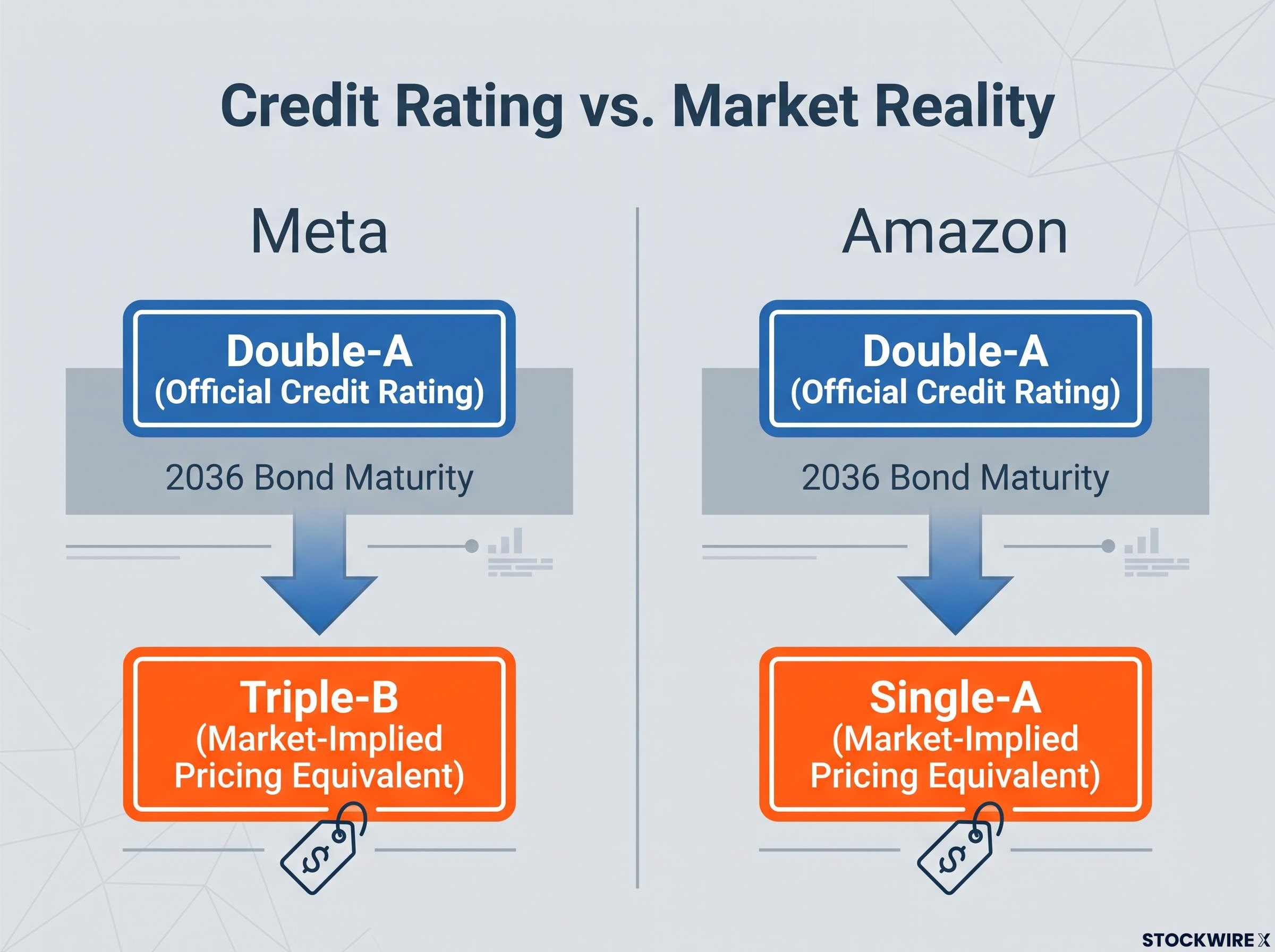 Credit Rating vs. Market Reality

Meta

Double-A
(Official Credit Rating)

2036 Bond Maturity

Triple-B
(Market-Implied Pricing Equivalent)

$

Amazon

Double-A
(Official Credit Rating)

2036 Bond Maturity

Single-A
(Market-Implied Pricing Equivalent)

$

STOCKWIRE X